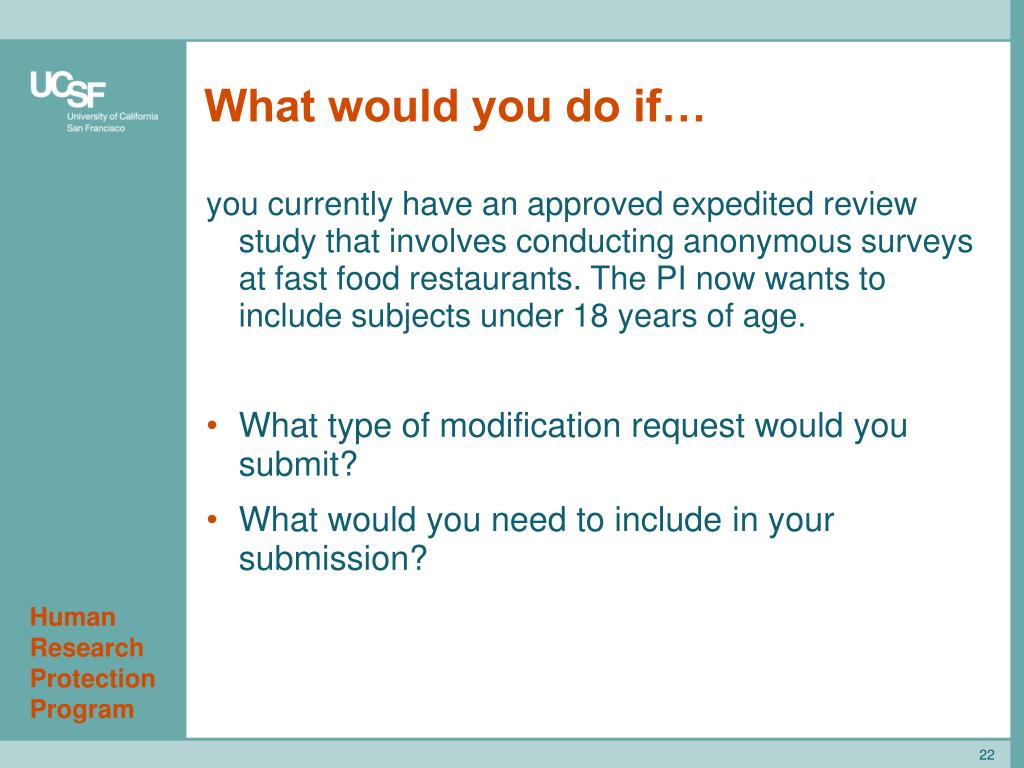 UCSF
University of California
San Francisco

What would you do if…

you currently have an approved expedited review study that involves conducting anonymous surveys at fast food restaurants. The PI now wants to include subjects under 18 years of age.

• What type of modification request would you submit?
• What would you need to include in your submission?

Human Research Protection Program

22